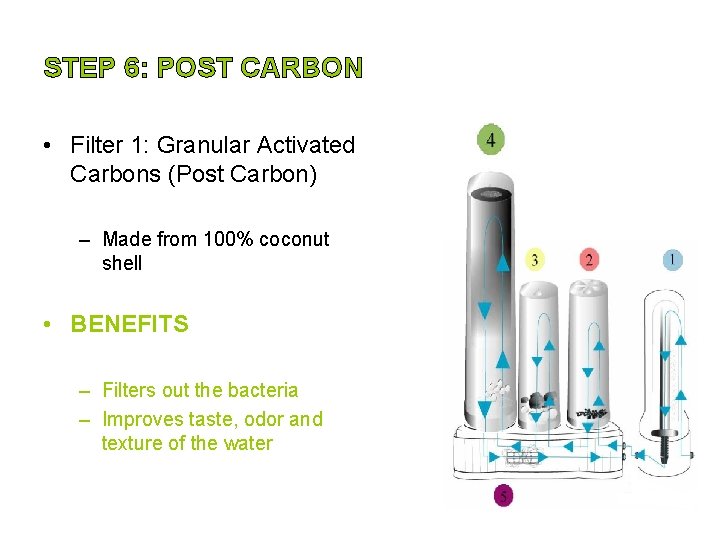 STEP 6: POST CARBON

• Filter 1: Granular Activated Carbons (Post Carbon)

– Made from 100% coconut shell

• BENEFITS

– Filters out the bacteria
– Improves taste, odor and texture of the water

4

3

2

1

5